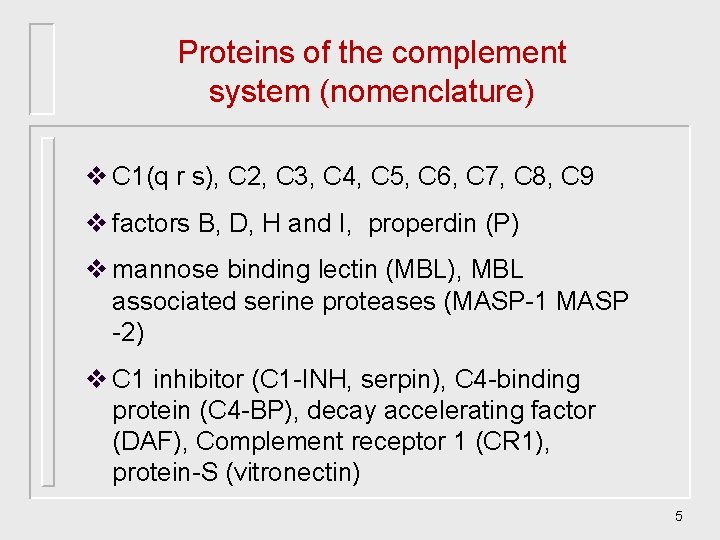 Proteins of the complement system (nomenclature)

❖ C1(q r s), C2, C3, C4, C5, C6, C7, C8, C9

❖ factors B, D, H and I, properdin (P)

❖ mannose binding lectin (MBL), MBL associated serine proteases (MASP-1 MASP -2)

❖ C1 inhibitor (C1-INH, serpin), C4-binding protein (C4-BP), decay accelerating factor (DAF), Complement receptor 1 (CR1), protein-S (vitronectin)

5